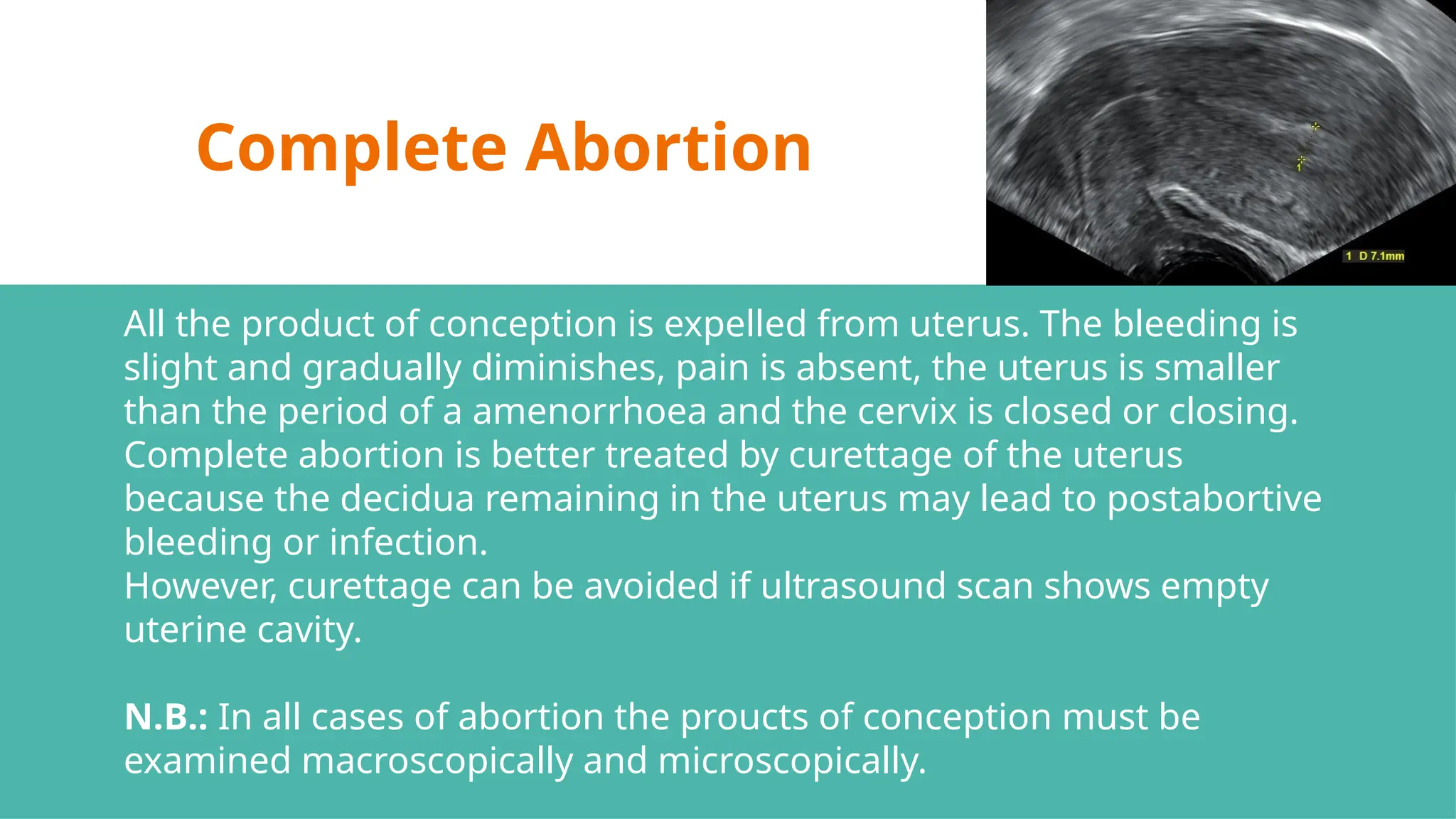 Complete Abortion

1 D 7.1mm

All the product of conception is expelled from uterus. The bleeding is slight and gradually diminishes, pain is absent, the uterus is smaller than the period of a amenorrhoea and the cervix is closed or closing.
Complete abortion is better treated by curettage of the uterus because the decidua remaining in the uterus may lead to postabortive bleeding or infection.
However, curettage can be avoided if ultrasound scan shows empty uterine cavity.

N.B.: In all cases of abortion the proucts of conception must be examined macroscopically and microscopically.